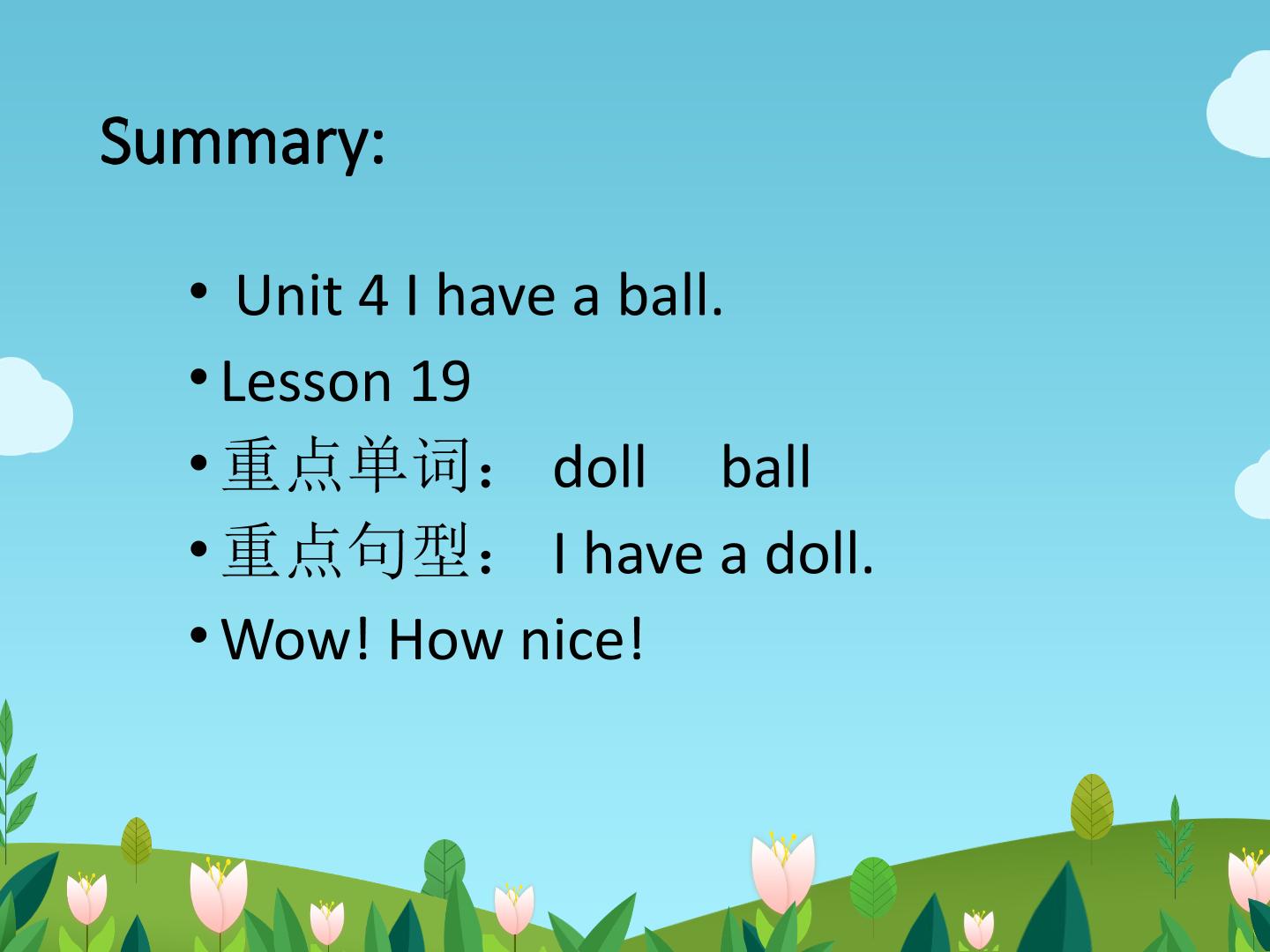 Summary:

• Unit 4 I have a ball.
• Lesson 19
• 重点单词：doll ball
• 重点句型：I have a doll.
• Wow! How nice!